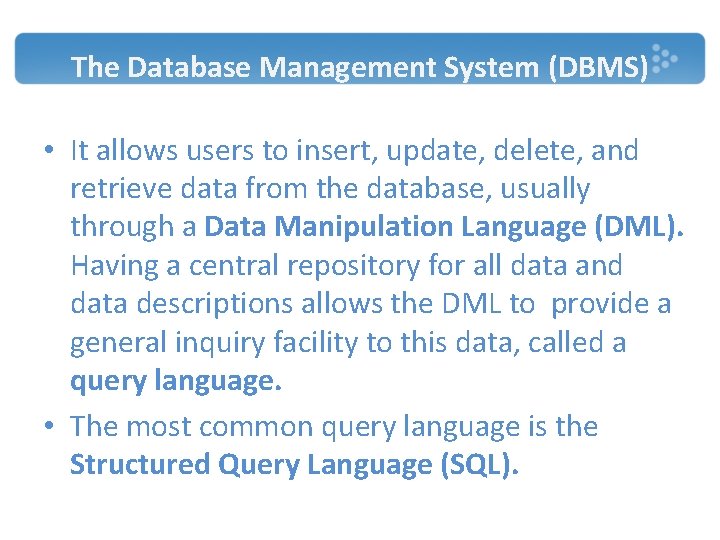 The Database Management System (DBMS)

• It allows users to insert, update, delete, and retrieve data from the database, usually through a Data Manipulation Language (DML). Having a central repository for all data and data descriptions allows the DML to provide a general inquiry facility to this data, called a query language.

• The most common query language is the Structured Query Language (SQL).